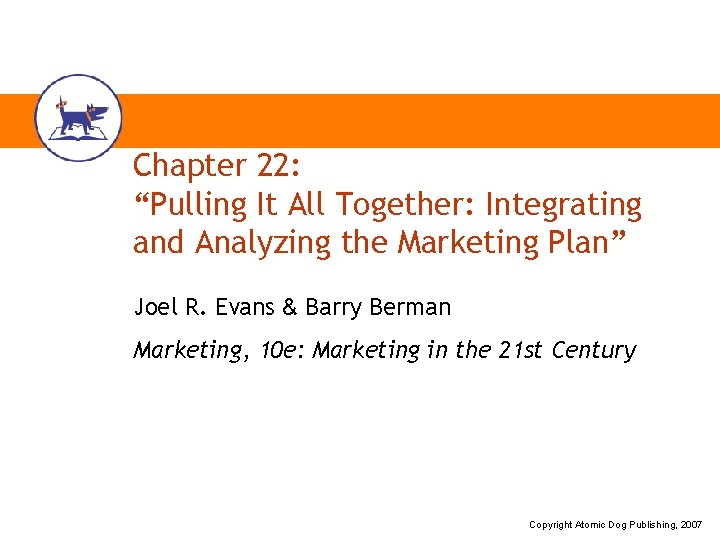 Chapter 22:
“Pulling It All Together: Integrating and Analyzing the Marketing Plan”

Joel R. Evans & Barry Berman

Marketing, 10e: Marketing in the 21st Century

Copyright Atomic Dog Publishing, 2007